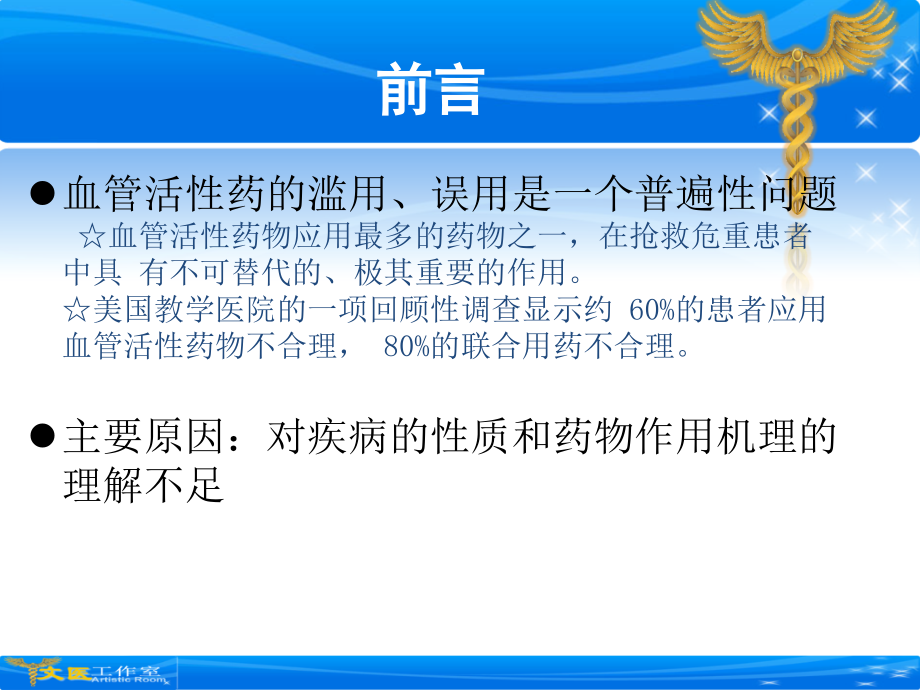 前言

●血管活性药的滥用、误用是一个普遍性问题

☆血管活性药物应用最多的药物之一，在抢救危重患者中具 有不可替代的、极其重要的作用。

☆美国教学医院的一项回顾性调查显示约 60%的患者应用血管活性药物不合理， 80%的联合用药不合理。

●主要原因：对疾病的性质和药物作用机理的理解不足

文医工作室 Artistic Room